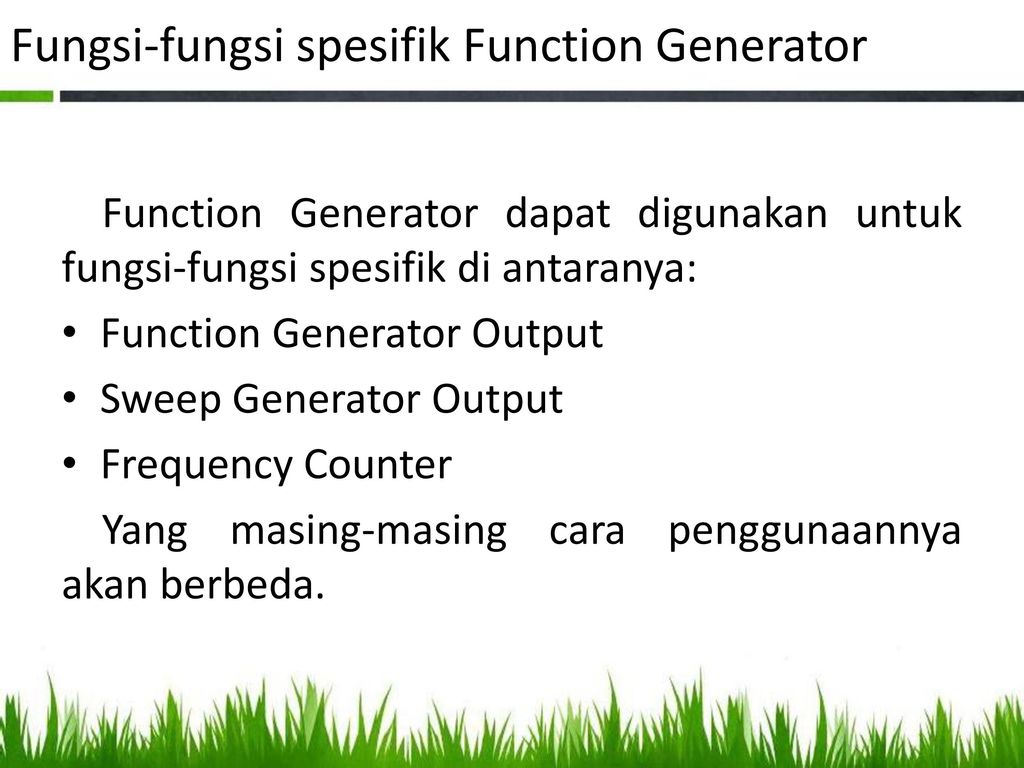 Fungsi-fungsi spesifik Function Generator

Function Generator dapat digunakan untuk fungsi-fungsi spesifik di antaranya:

• Function Generator Output
• Sweep Generator Output
• Frequency Counter

Yang masing-masing cara penggunaannya akan berbeda.